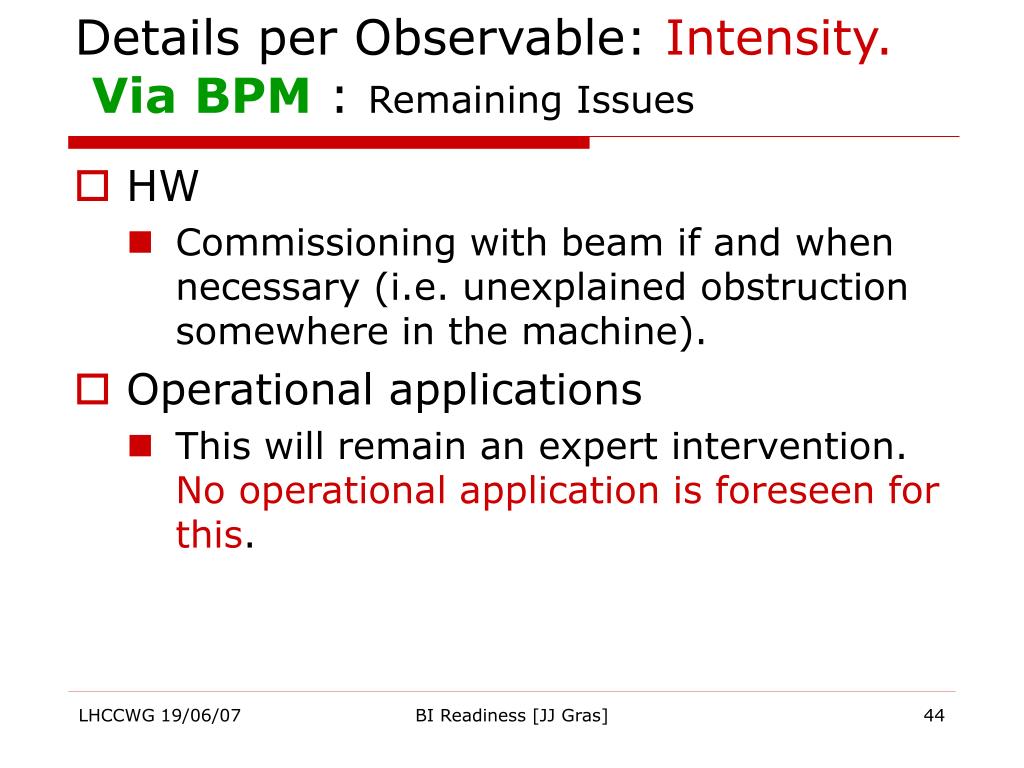 Details per Observable: Intensity.
Via BPM : Remaining Issues

HW

Commissioning with beam if and when necessary (i.e. unexplained obstruction somewhere in the machine).

Operational applications

This will remain an expert intervention. No operational application is foreseen for this.

LHCCWG 19/06/07

BI Readiness [JJ Gras]

44